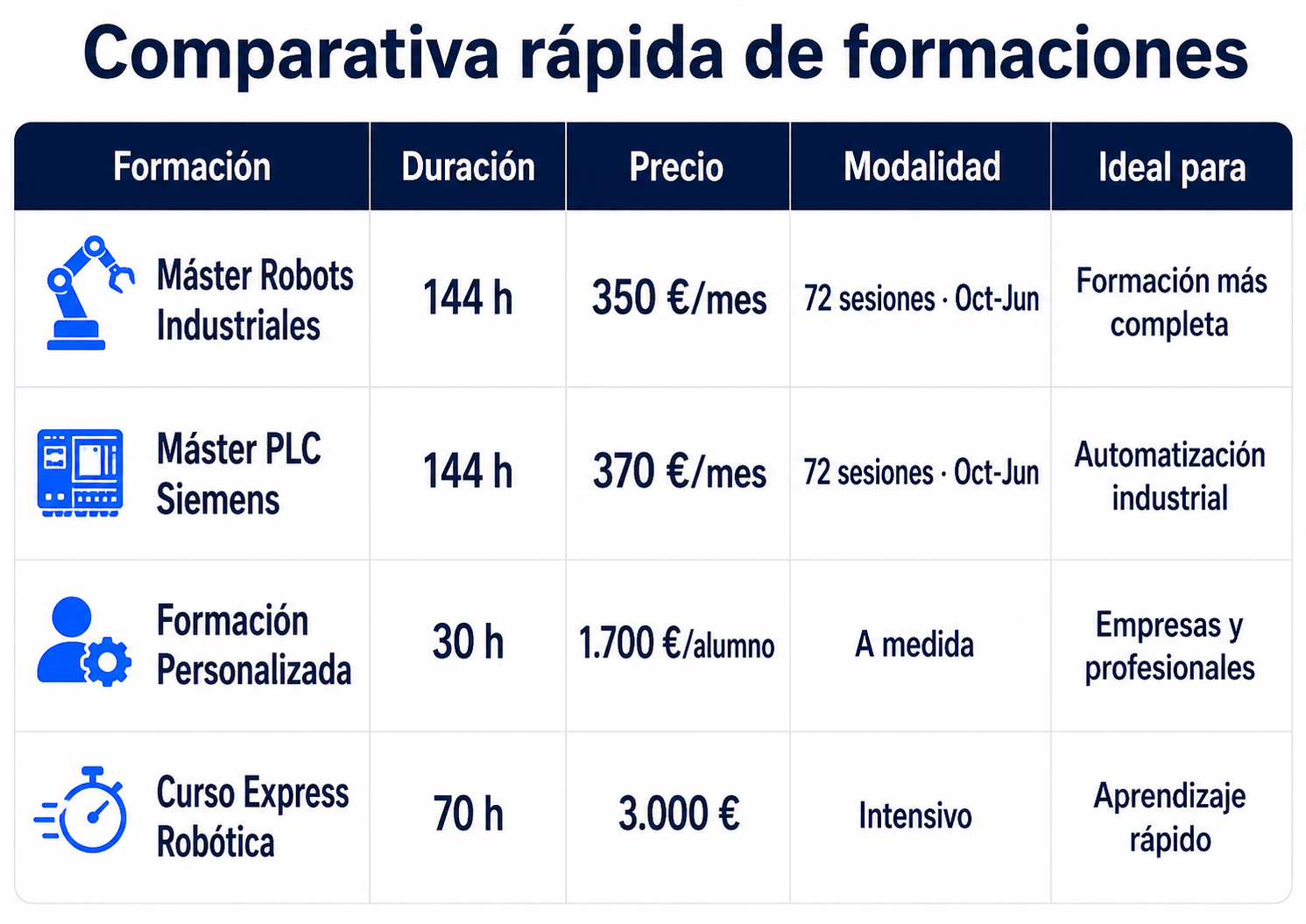 Comparativa rápida de formaciones

| Formación | Duración | Precio | Modalidad | Ideal para |
|---|---|---|---|---|
| Máster Robots Industriales | 144 h | 350 €/mes | 72 sesiones · Oct-Jun | Formación más completa |
| Máster PLC Siemens | 144 h | 370 €/mes | 72 sesiones · Oct-Jun | Automatización industrial |
| Formación Personalizada | 30 h | 1.700 €/alumno | A medida | Empresas y profesionales |
| Curso Express Robótica | 70 h | 3.000 € | Intensivo | Aprendizaje rápido |